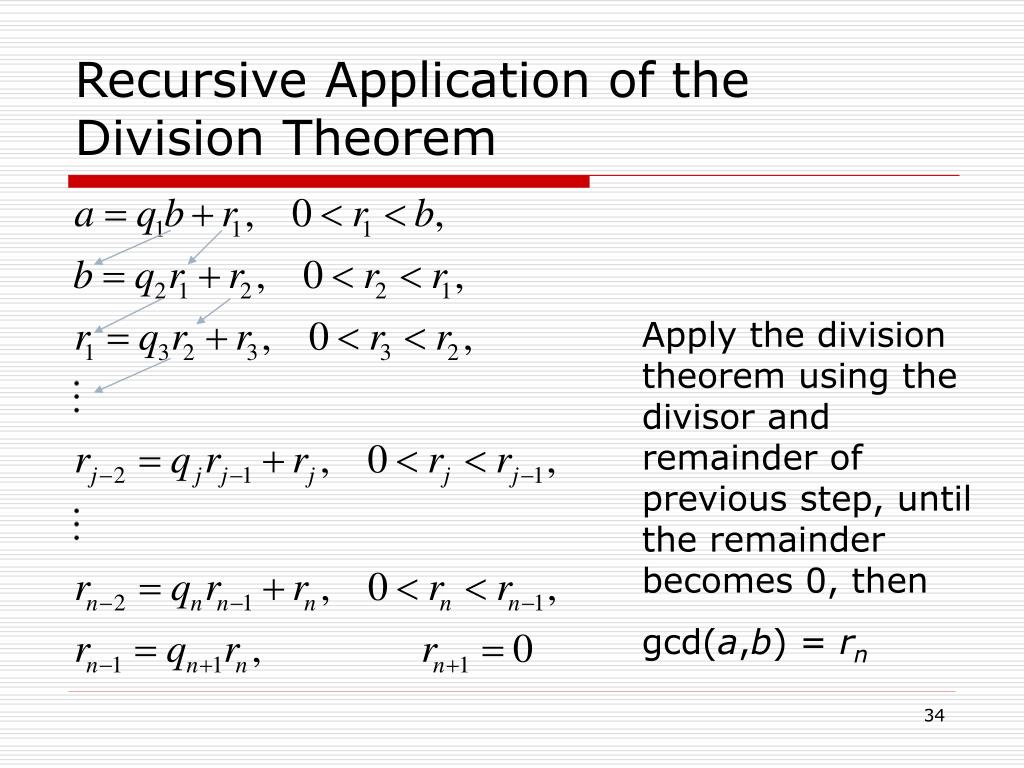 Recursive Application of the Division Theorem

$a = q_1 b + r_1, \quad 0 < r_1 < b,$

$b = q_2 r_1 + r_2, \quad 0 < r_2 < r_1,$

$r_1 = q_3 r_2 + r_3, \quad 0 < r_3 < r_2,$

$\vdots$

$r_{j-2} = q_j r_{j-1} + r_j, \quad 0 < r_j < r_{j-1},$

$\vdots$

$r_{n-2} = q_n r_{n-1} + r_n, \quad 0 < r_n < r_{n-1},$

$r_{n-1} = q_{n+1} r_n, \quad r_{n+1} = 0$

Apply the division theorem using the divisor and remainder of previous step, until the remainder becomes 0, then

gcd($a$,$b$) = $r_n$

34